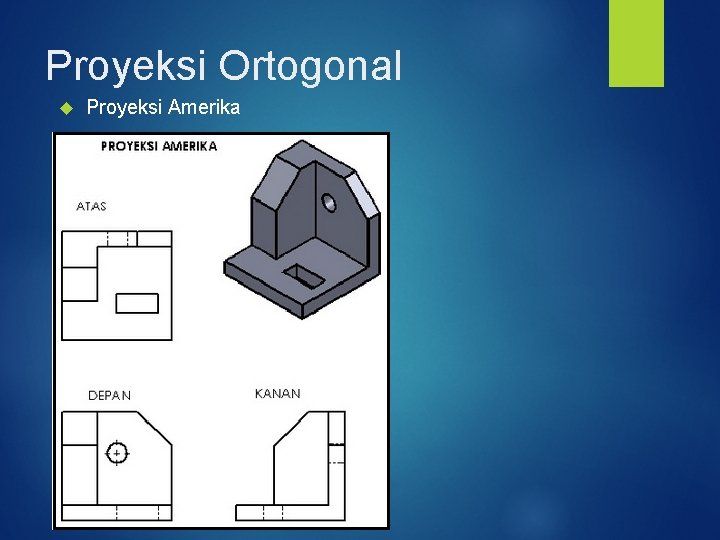 Proyeksi Ortogonal

Proyeksi Amerika

PROYEKSI AMERIKA

ATAS

DEPAN

KANAN